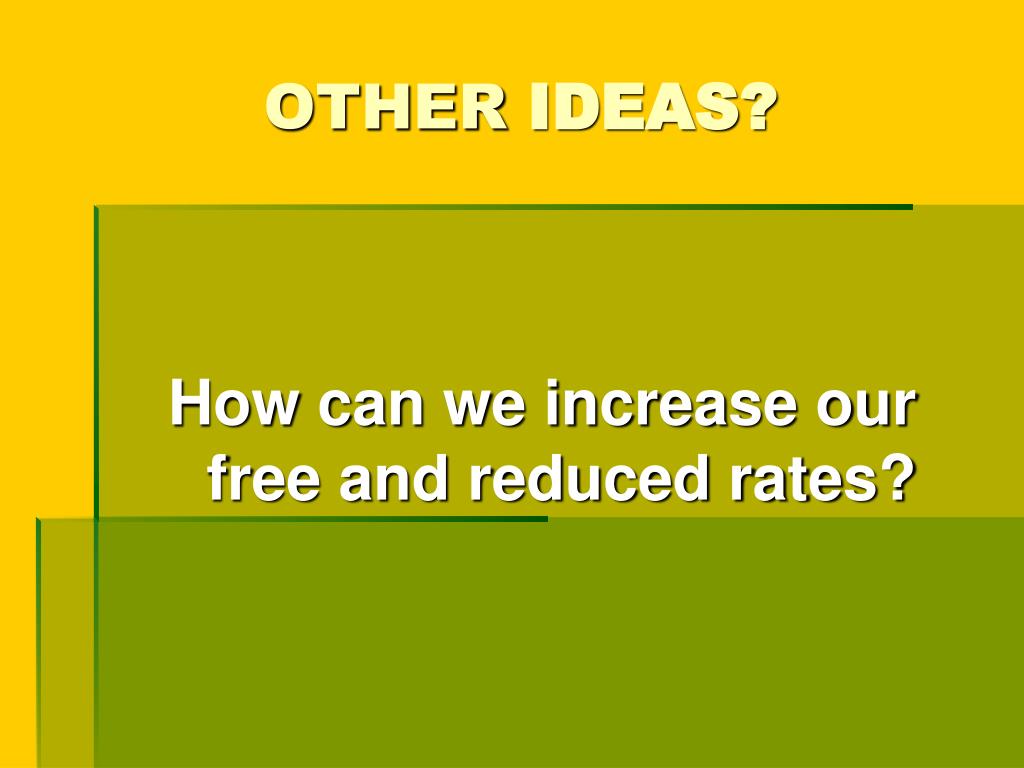 OTHER IDEAS?

How can we increase our free and reduced rates?